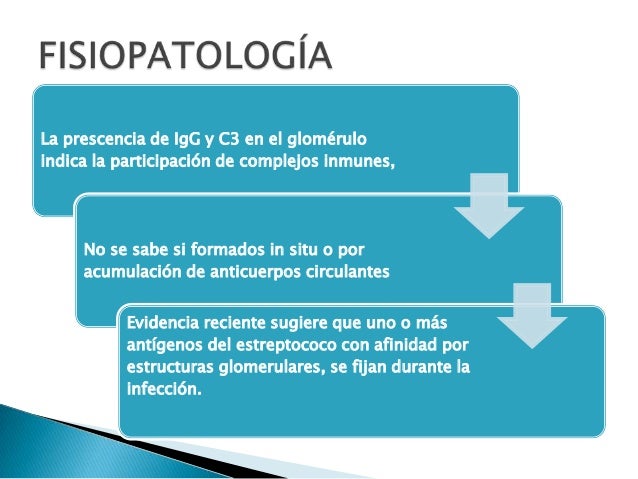 FISIOPATOLOGÍA

La prescencia de IgG y C3 en el glomérulo indica la participación de complejos inmunes,

No se sabe si formados in situ o por acumulación de anticuerpos circulantes

Evidencia reciente sugiere que uno o más antígenos del estreptococo con afinidad por estructuras glomerulares, se fijan durante la infección.